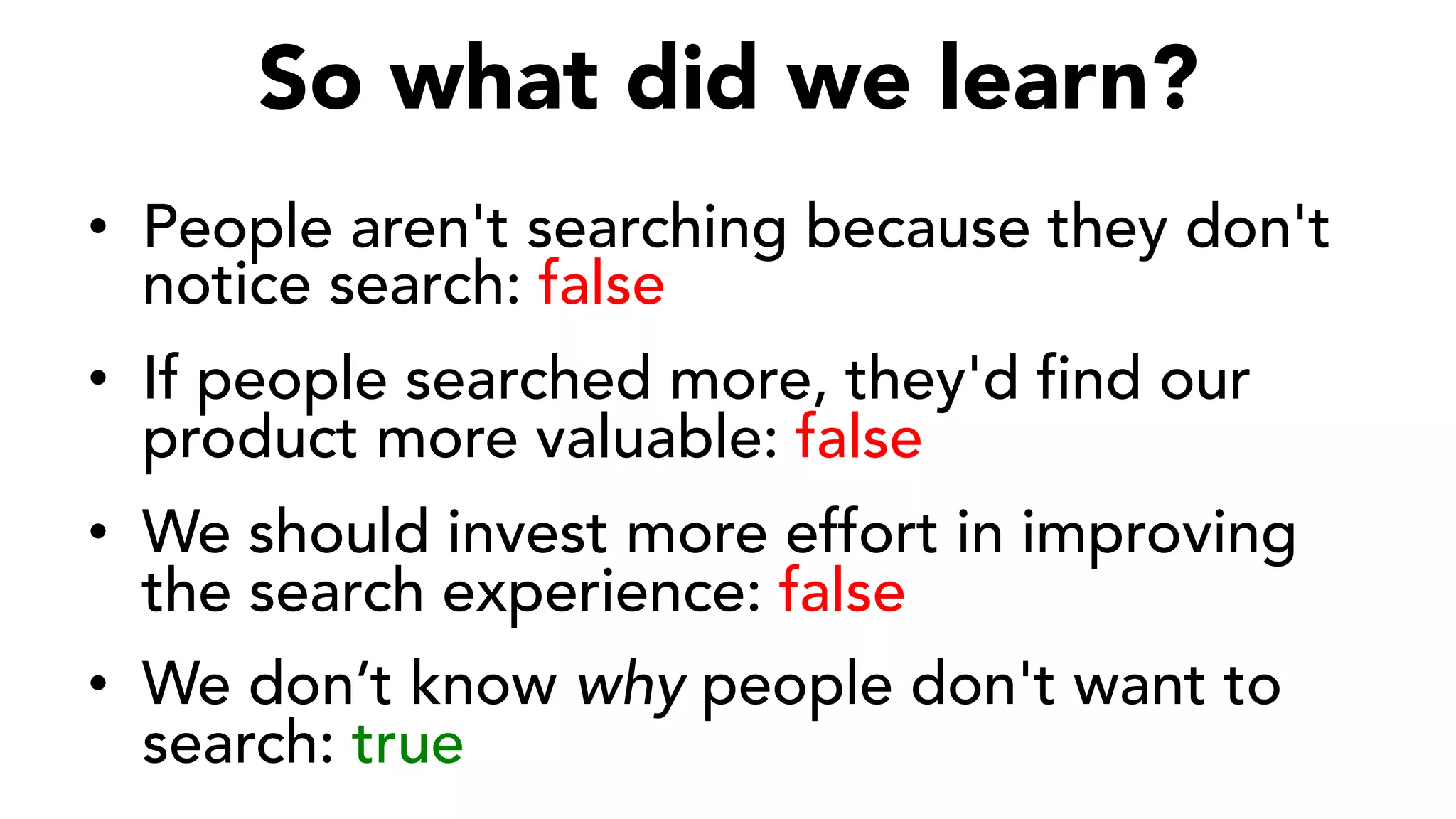 So what did we learn?

• People aren't searching because they don't notice search: false

• If people searched more, they'd find our product more valuable: false

• We should invest more effort in improving the search experience: false

• We don’t know why people don't want to search: true